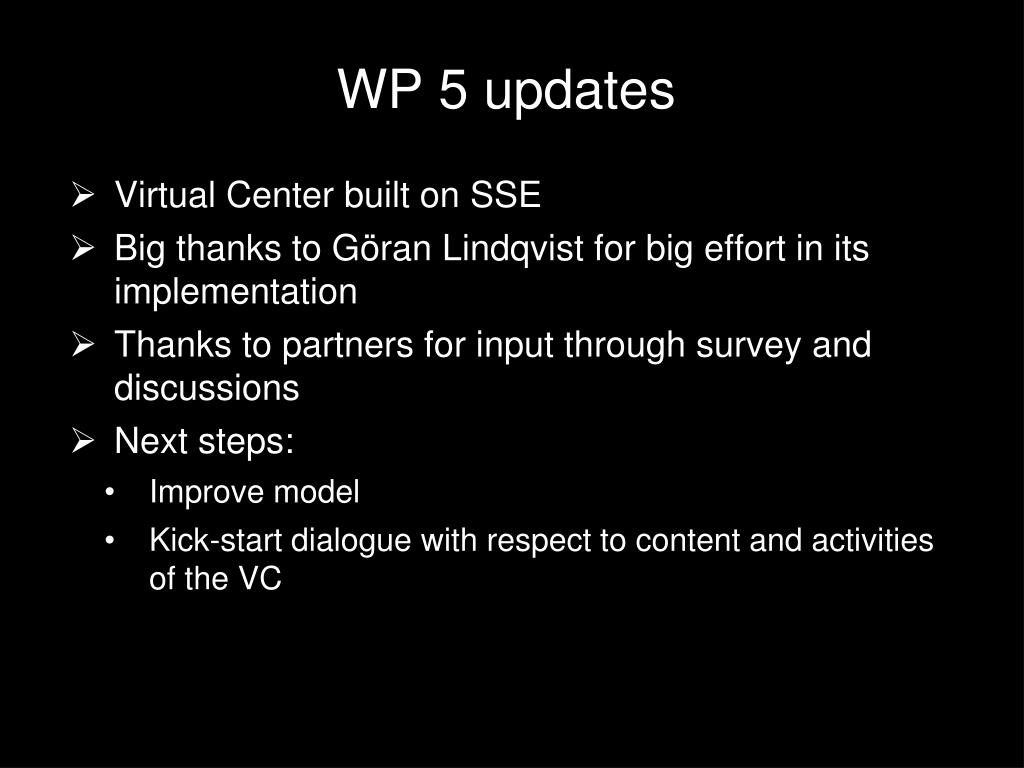 WP 5 updates

➢ Virtual Center built on SSE
➢ Big thanks to Göran Lindqvist for big effort in its implementation
➢ Thanks to partners for input through survey and discussions
➢ Next steps:
• Improve model
• Kick-start dialogue with respect to content and activities of the VC